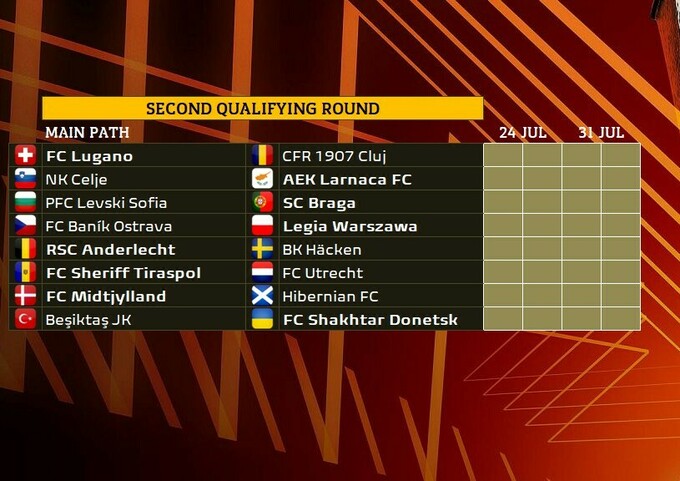 SECOND QUALIFYING ROUND

MAIN PATH

| | | 24 JUL | | 31 JUL | |
|---|---|---|---|---|---|
| FC Lugano | CFR 1907 Cluj | | | | |
| NK Celje | AEK Larnaca FC | | | | |
| PFC Levski Sofia | SC Braga | | | | |
| FC Baník Ostrava | Legia Warszawa | | | | |
| RSC Anderlecht | BK Häcken | | | | |
| FC Sheriff Tiraspol | FC Utrecht | | | | |
| FC Midtjylland | Hibernian FC | | | | |
| Beşiktaş JK | FC Shakhtar Donetsk | | | | |